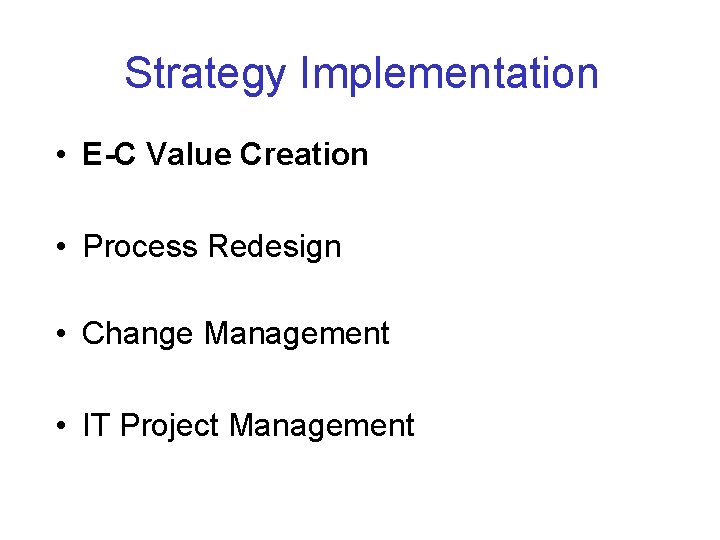 Strategy Implementation

• E-C Value Creation

• Process Redesign

• Change Management

• IT Project Management